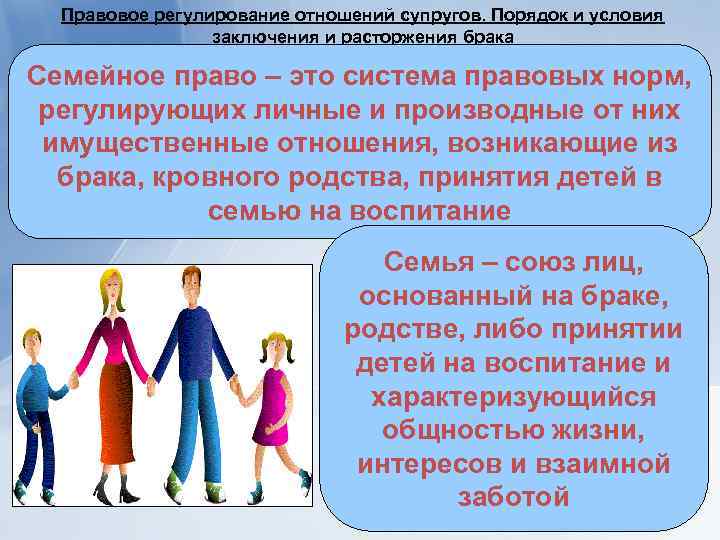 Правовое регулирование отношений супругов. Порядок и условия заключения и расторжения брака

Семейное право – это система правовых норм, регулирующих личные и производные от них имущественные отношения, возникающие из брака, кровного родства, принятия детей в семью на воспитание

Семья – союз лиц, основанный на браке, родстве, либо принятии детей на воспитание и характеризующийся общностью жизни, интересов и взаимной заботой